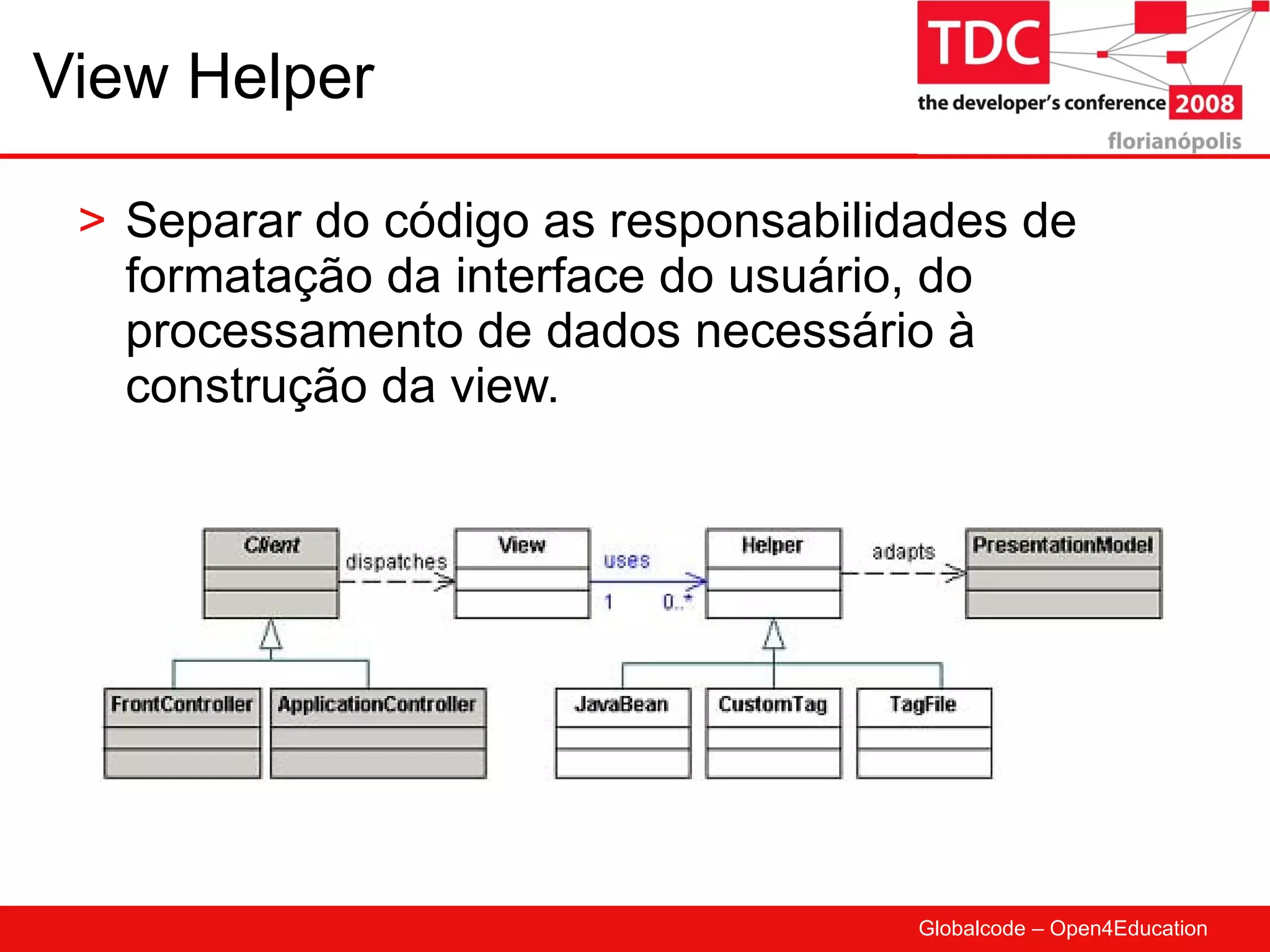 View Helper

TDC
the developer's conference 2008
florianópolis

> Separar do código as responsabilidades de formatação da interface do usuário, do processamento de dados necessário à construção da view.

Client
dispatches
View
uses
1
0..*
Helper
adapts
PresentationModel
FrontController
ApplicationController
JavaBean
CustomTag
TagFile

Globalcode – Open4Education